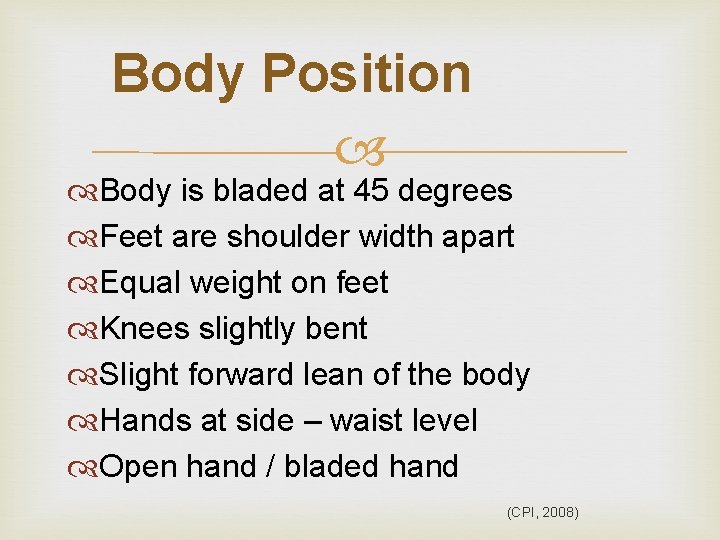 Body Position

Body is bladed at 45 degrees
Feet are shoulder width apart
Equal weight on feet
Knees slightly bent
Slight forward lean of the body
Hands at side – waist level
Open hand / bladed hand

(CPI, 2008)